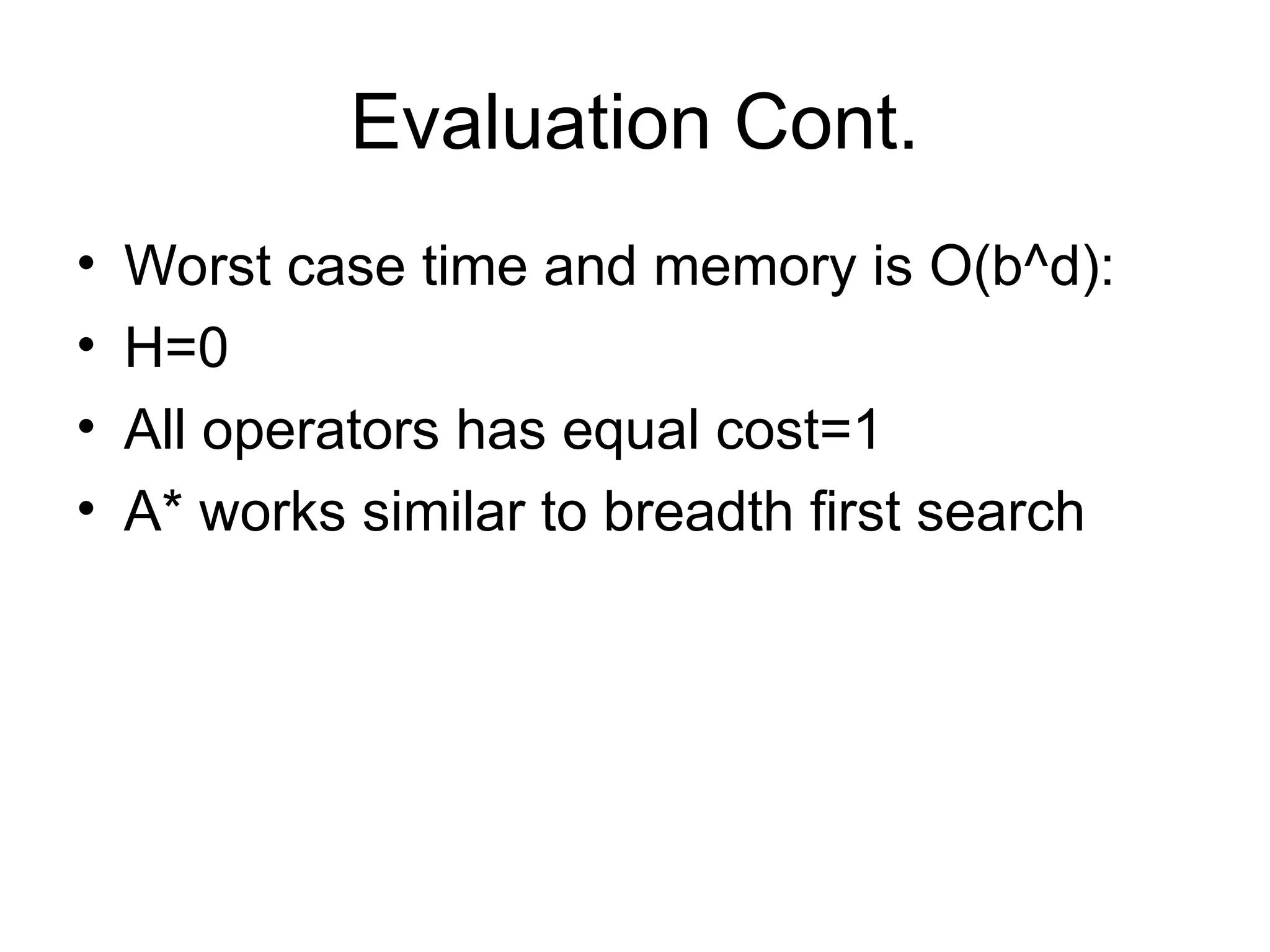 Evaluation Cont.

• Worst case time and memory is O(b^d):
• H=0
• All operators has equal cost=1
• A* works similar to breadth first search